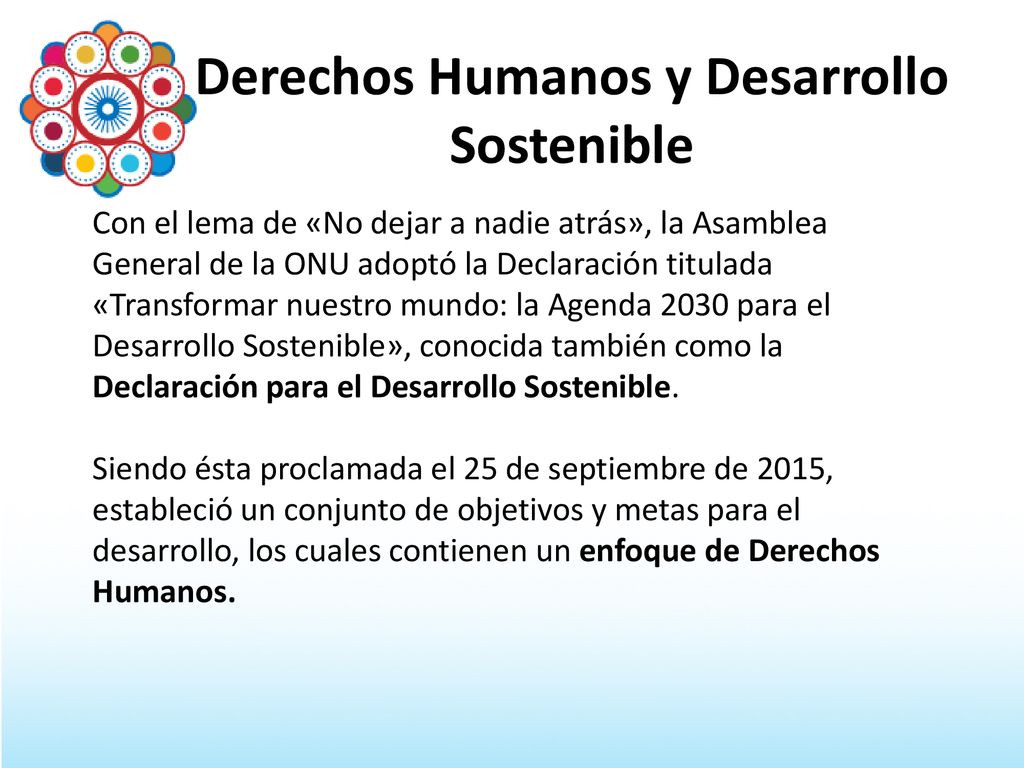 Derechos Humanos y Desarrollo Sostenible

Con el lema de «No dejar a nadie atrás», la Asamblea General de la ONU adoptó la Declaración titulada «Transformar nuestro mundo: la Agenda 2030 para el Desarrollo Sostenible», conocida también como la Declaración para el Desarrollo Sostenible.

Siendo ésta proclamada el 25 de septiembre de 2015, estableció un conjunto de objetivos y metas para el desarrollo, los cuales contienen un enfoque de Derechos Humanos.